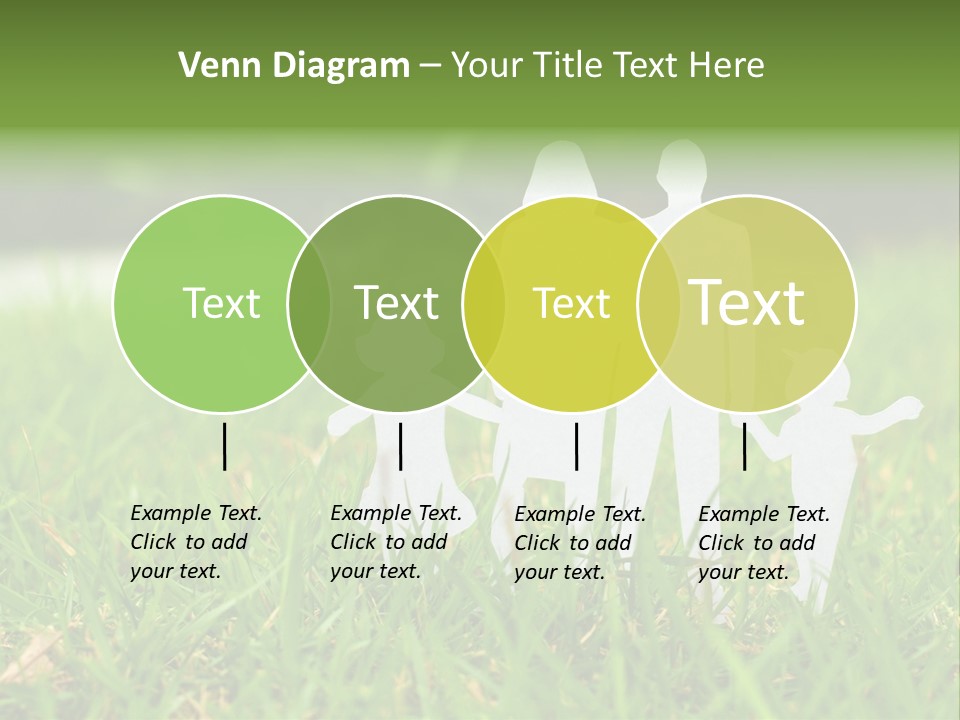 Venn Diagram – Your Title Text Here

Text

Text

Text

Text

Example Text. Click to add your text.

Example Text. Click to add your text.

Example Text. Click to add your text.

Example Text. Click to add your text.